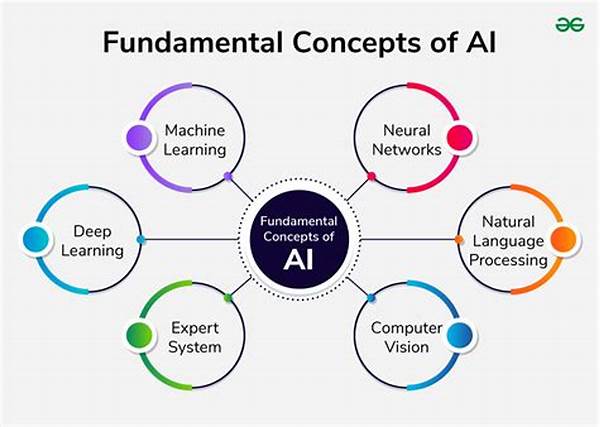 Fundamental Concepts of AI

Machine Learning

Neural Networks

Deep Learning

Fundamental Concepts of AI

Natural Language Processing

Expert System

Computer Vision